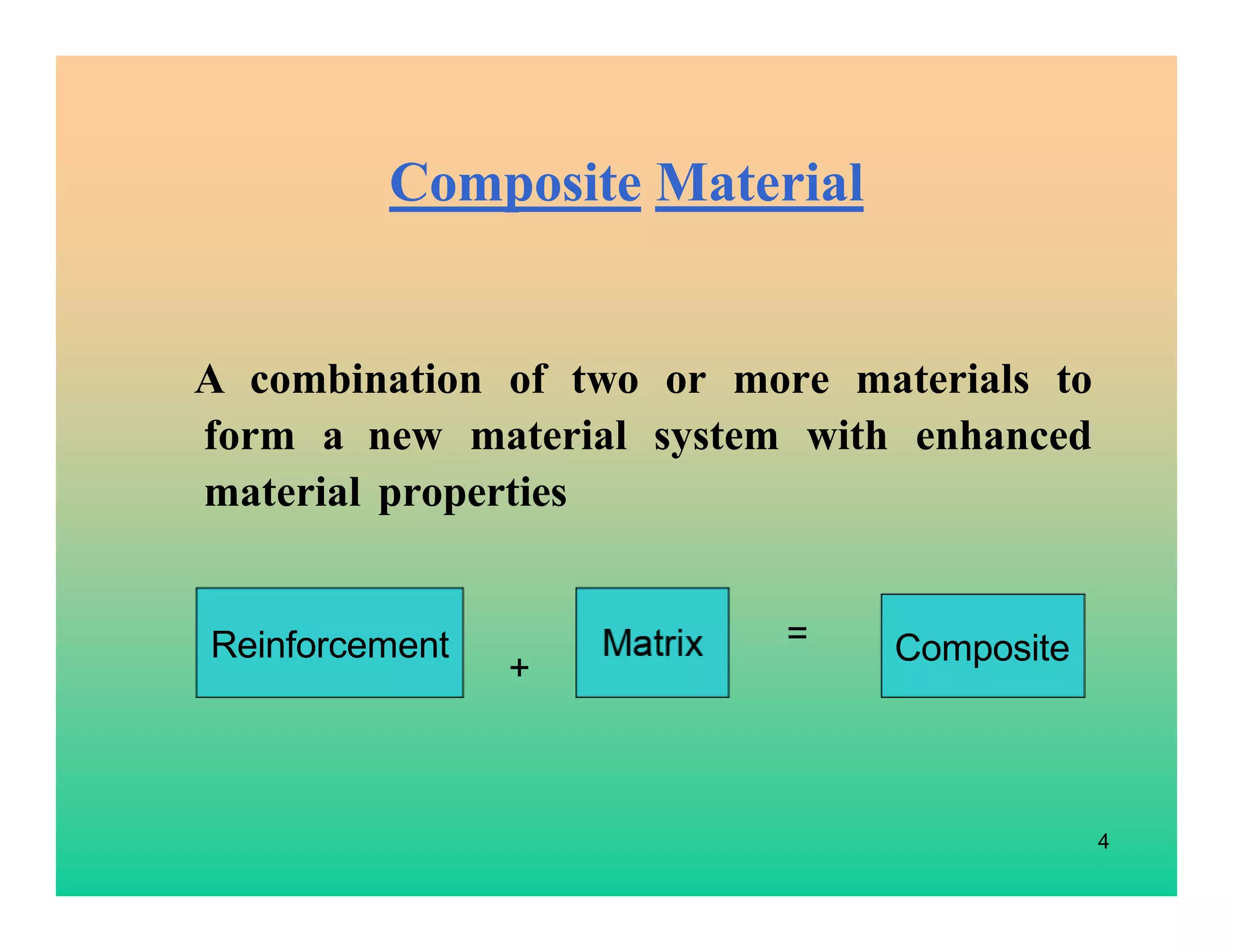 Composite Material

A combination of two or more materials to form a new material system with enhanced material properties

Reinforcement + Matrix = Composite

4